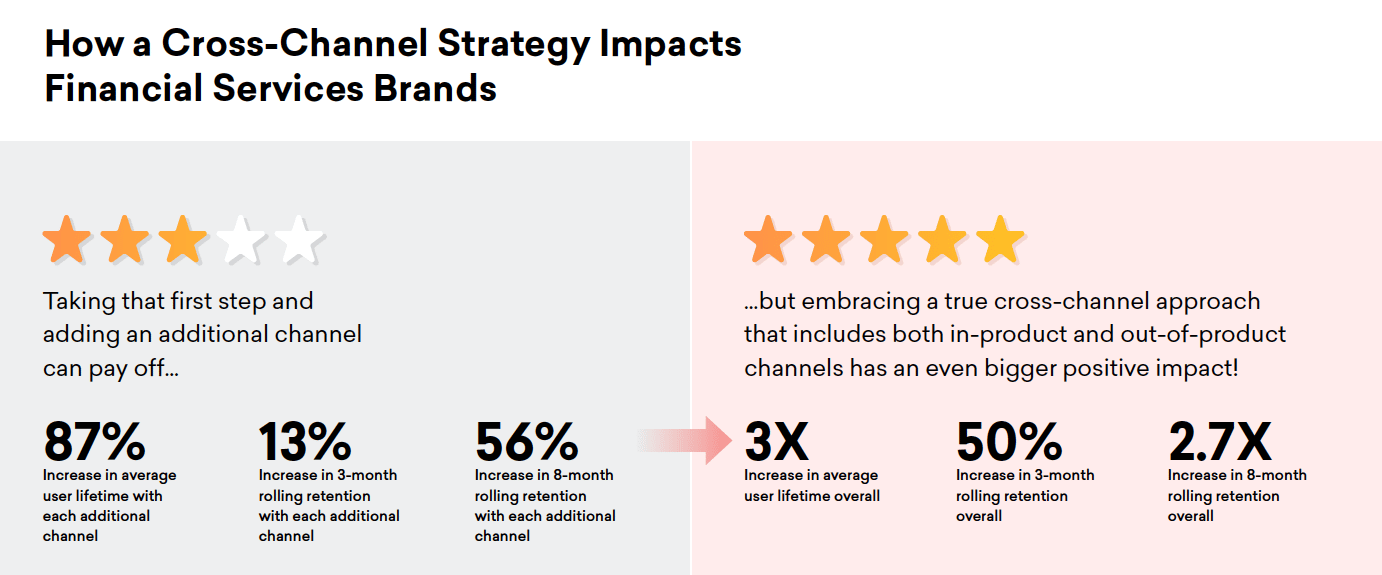 How a Cross-Channel Strategy Impacts Financial Services Brands

Taking that first step and adding an additional channel can pay off...

87%
Increase in average user lifetime with each additional channel

13%
Increase in 3-month rolling retention with each additional channel

56%
Increase in 8-month rolling retention with each additional channel

...but embracing a true cross-channel approach that includes both in-product and out-of-product channels has an even bigger positive impact!

3X
Increase in average user lifetime overall

50%
Increase in 3-month rolling retention overall

2.7X
Increase in 8-month rolling retention overall